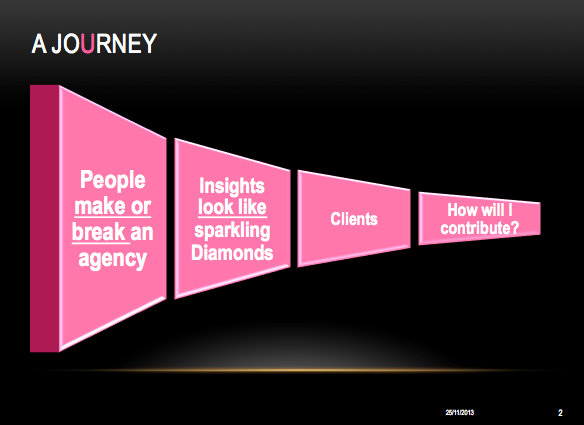 A JOURNEY

People make or break an agency

Insights look like sparkling Diamonds

Clients

How will I contribute?

25/11/2013

2